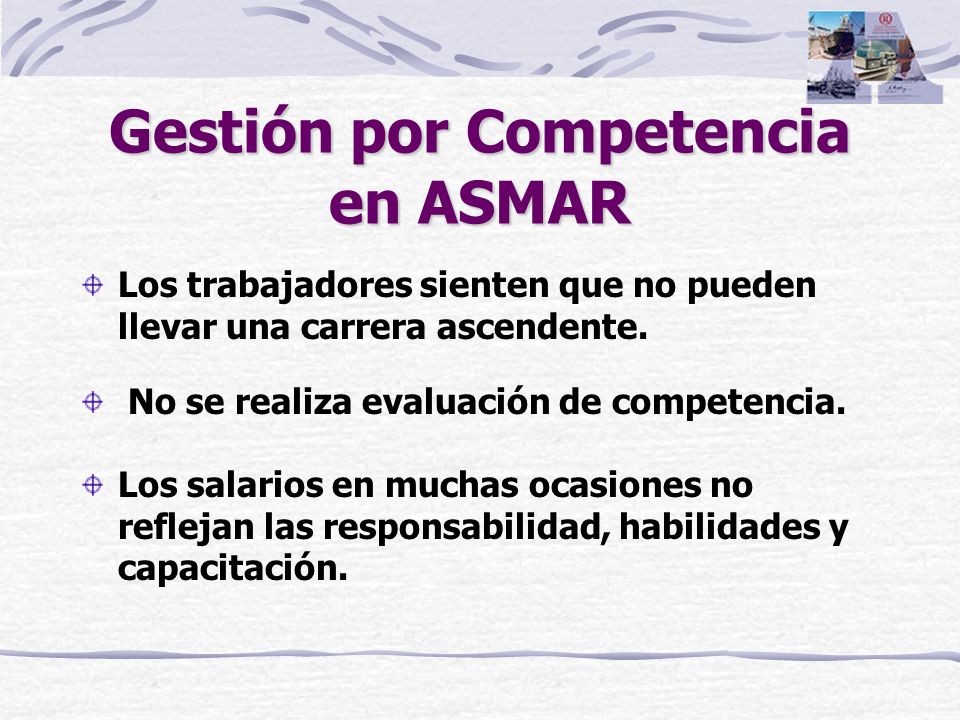 Gestión por Competencia en ASMAR

Los trabajadores sienten que no pueden llevar una carrera ascendente.

No se realiza evaluación de competencia.

Los salarios en muchas ocasiones no reflejan las responsabilidad, habilidades y capacitación.